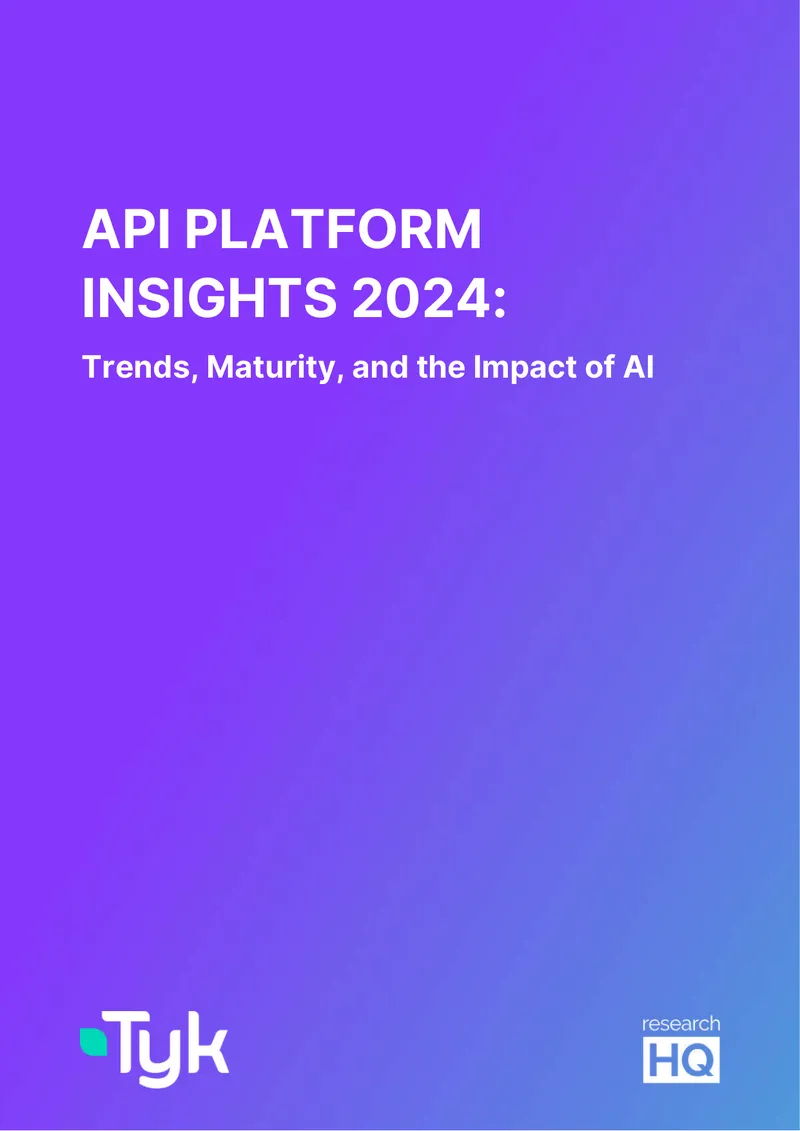 API PLATFORM INSIGHTS 2024:

Trends, Maturity, and the Impact of AI

Tyk

research HQ